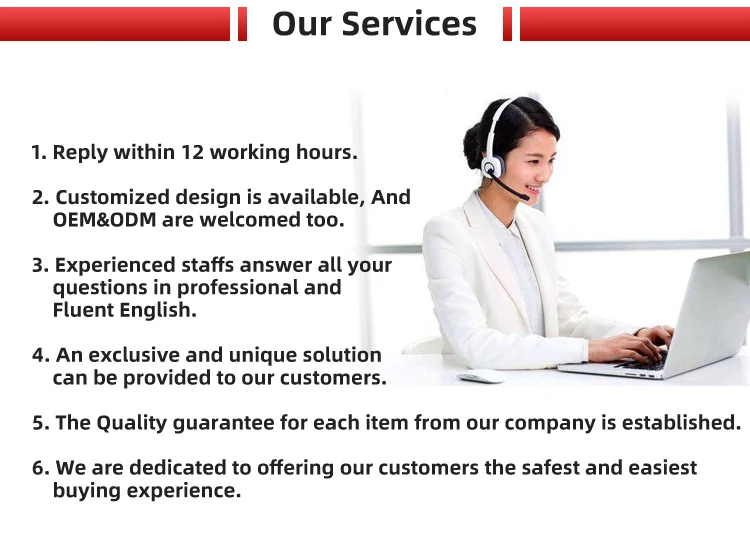 Our Services

1. Reply within 12 working hours.

2. Customized design is available, And OEM&ODM are welcomed too.

3. Experienced staffs answer all your questions in professional and Fluent English.

4. An exclusive and unique solution can be provided to our customers.

5. The Quality guarantee for each item from our company is established.

6. We are dedicated to offering our customers the safest and easiest buying experience.